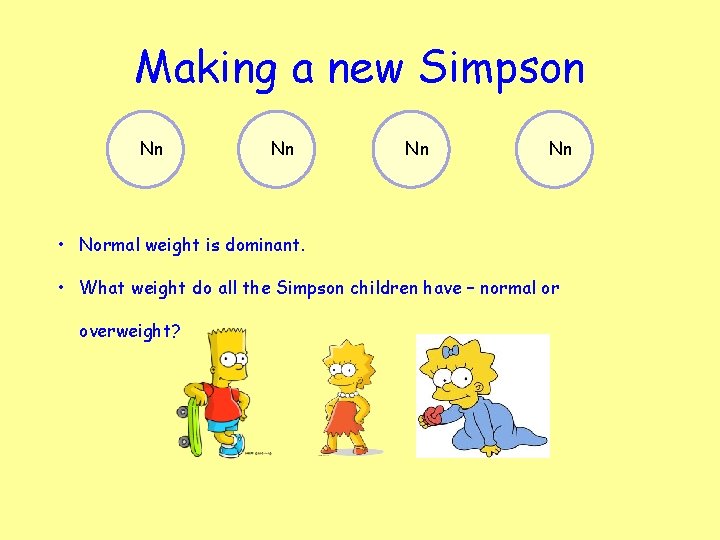 Making a new Simpson

Nn

Nn

Nn

Nn

• Normal weight is dominant.

• What weight do all the Simpson children have – normal or overweight?